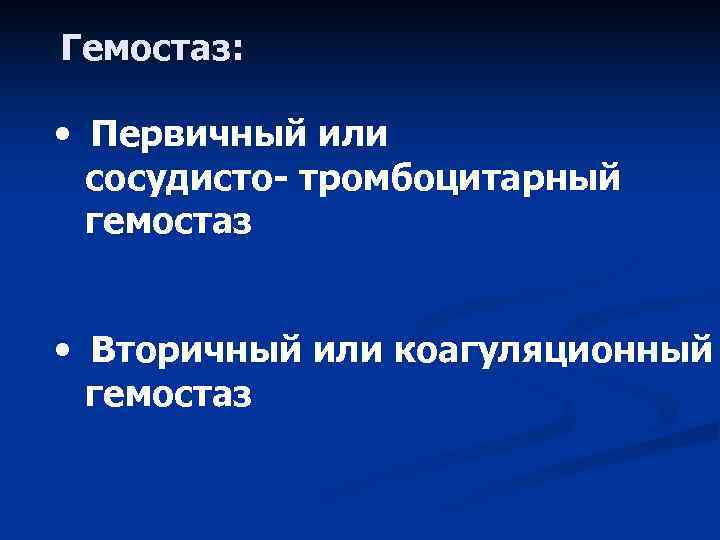 Гемостаз:

• Первичный или сосудисто- тромбоцитарный гемостаз

• Вторичный или коагуляционный гемостаз